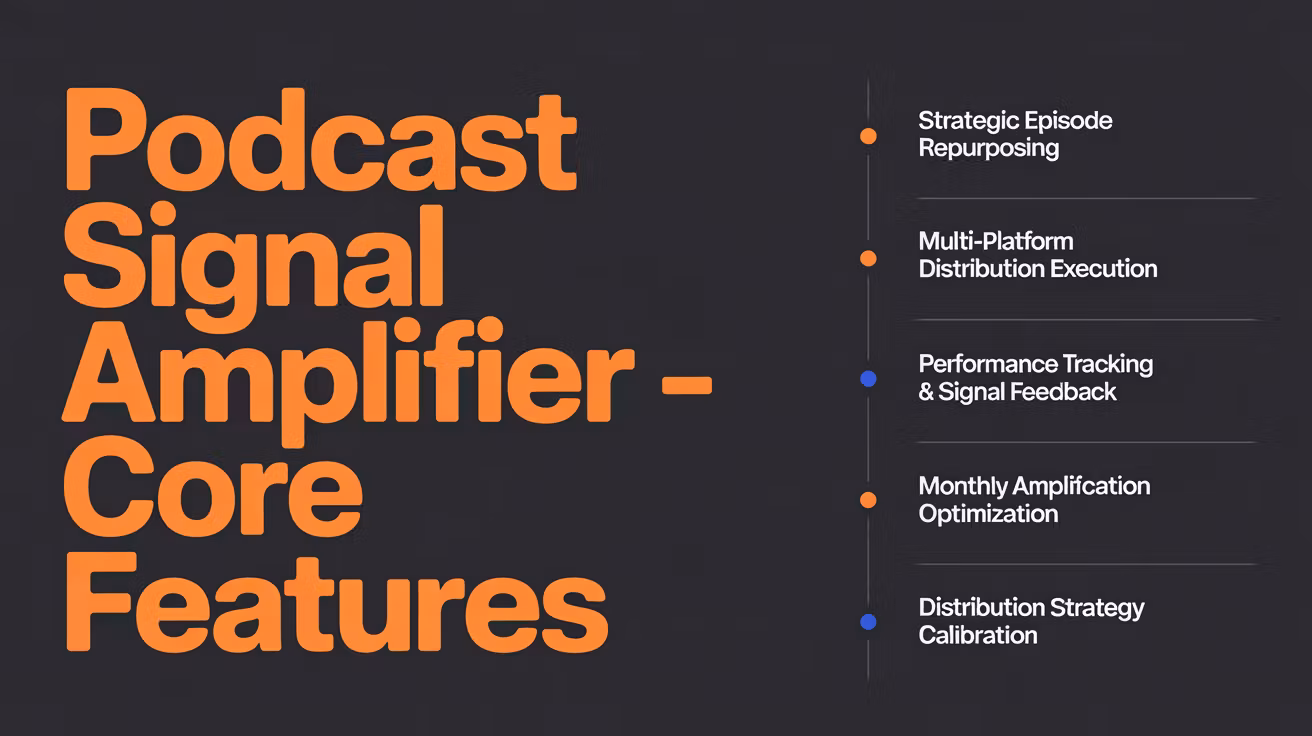 Podcast Signal Amplifier - Core Features

Strategic Episode Repurposing

Multi-Platform Distribution Execution

Performance Tracking & Signal Feedback

Monthly Amplification Optimization

Distribution Strategy Calibration